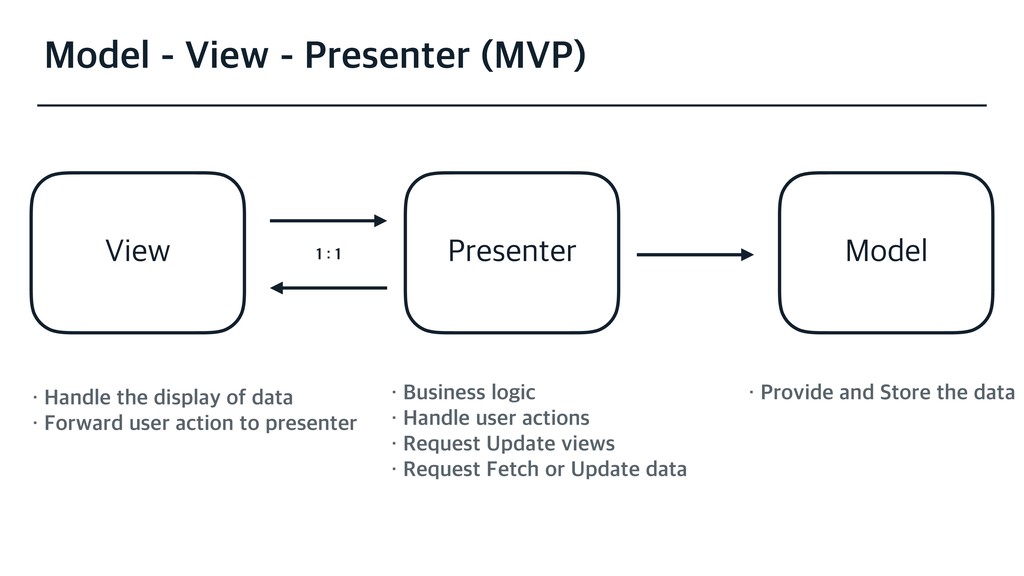 Model - View - Presenter (MVP)

View

1 : 1

Presenter

Model

· Handle the display of data
· Forward user action to presenter

· Business logic
· Handle user actions
· Request Update views
· Request Fetch or Update data

· Provide and Store the data